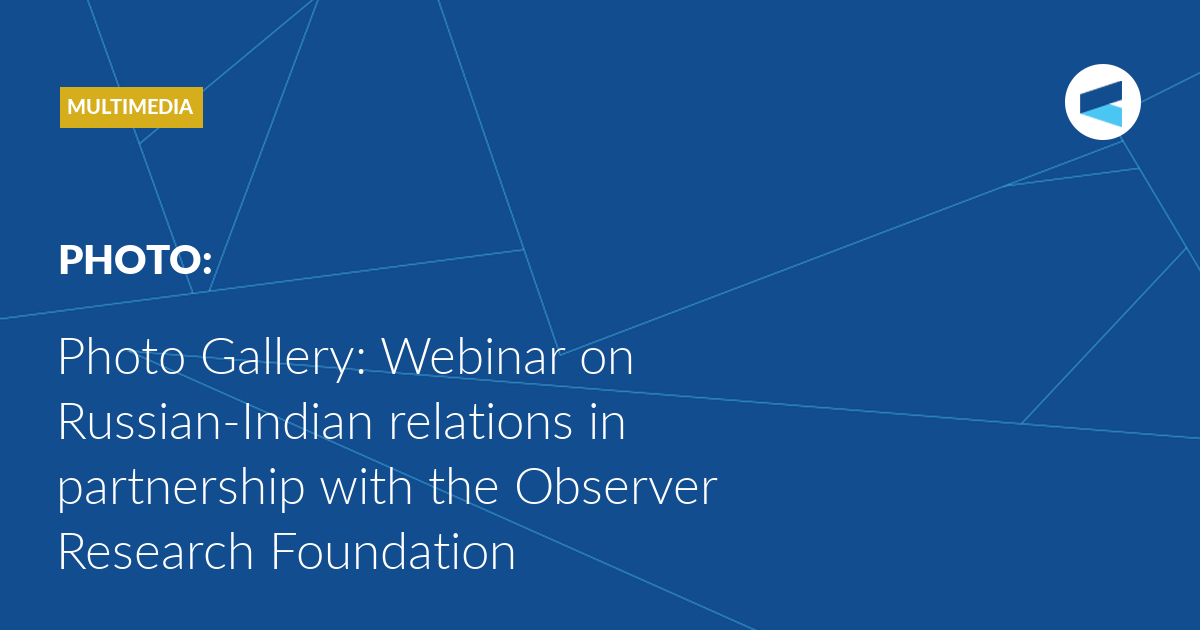 MULTIMEDIA

PHOTO:

Photo Gallery: Webinar on Russian-Indian relations in partnership with the Observer Research Foundation